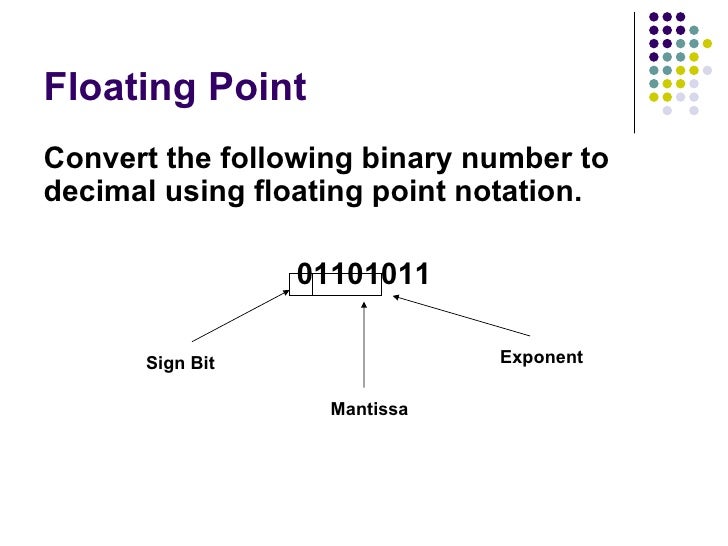 Floating Point

Convert the following binary number to decimal using floating point notation.

01101011

Sign Bit

Mantissa

Exponent